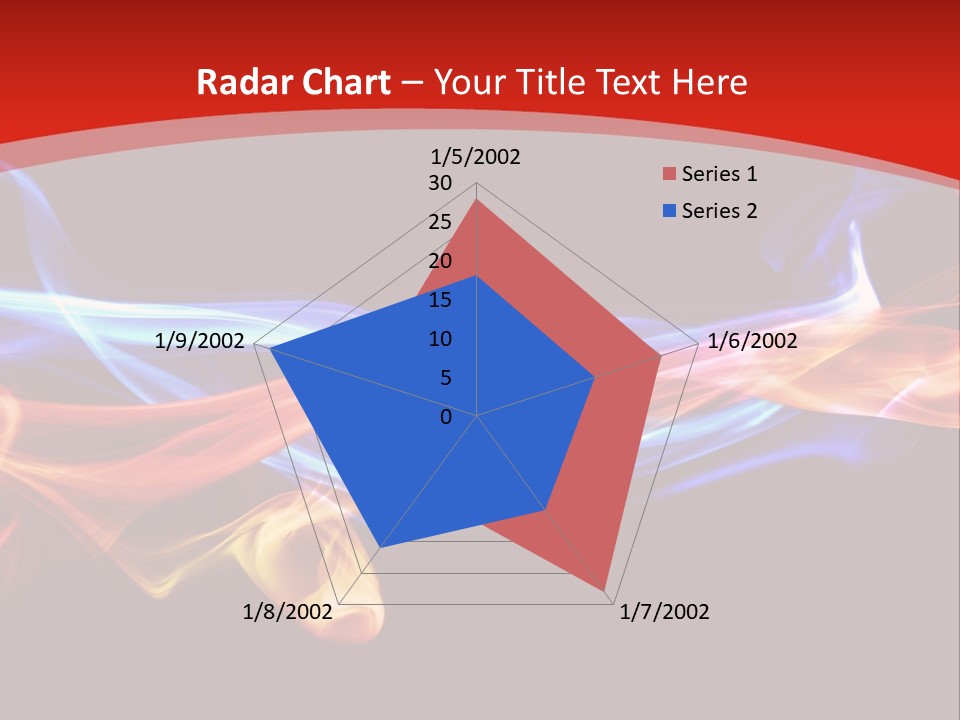 Radar Chart – Your Title Text Here

1/5/2002
30
25
20
15
10
5
0
1/6/2002
1/7/2002
1/8/2002
1/9/2002

Series 1
Series 2